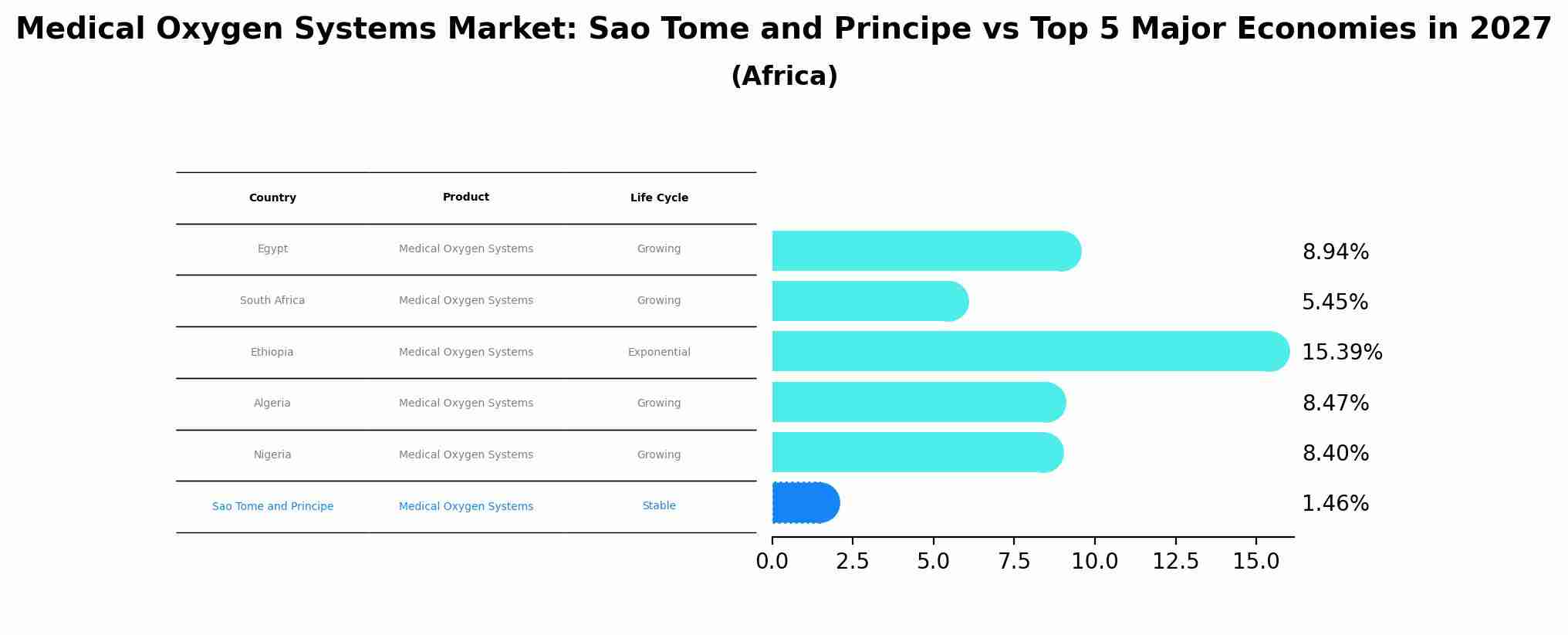 Medical Oxygen Systems Market: Sao Tome and Principe vs Top 5 Major Economies in 2027
(Africa)

| Country | Product | Life Cycle |
|---|---|---|
| Egypt | Medical Oxygen Systems | Growing |
| South Africa | Medical Oxygen Systems | Growing |
| Ethiopia | Medical Oxygen Systems | Exponential |
| Algeria | Medical Oxygen Systems | Growing |
| Nigeria | Medical Oxygen Systems | Growing |
| Sao Tome and Principe | Medical Oxygen Systems | Stable |

8.94%
5.45%
15.39%
8.47%
8.40%
1.46%

0.0 2.5 5.0 7.5 10.0 12.5 15.0